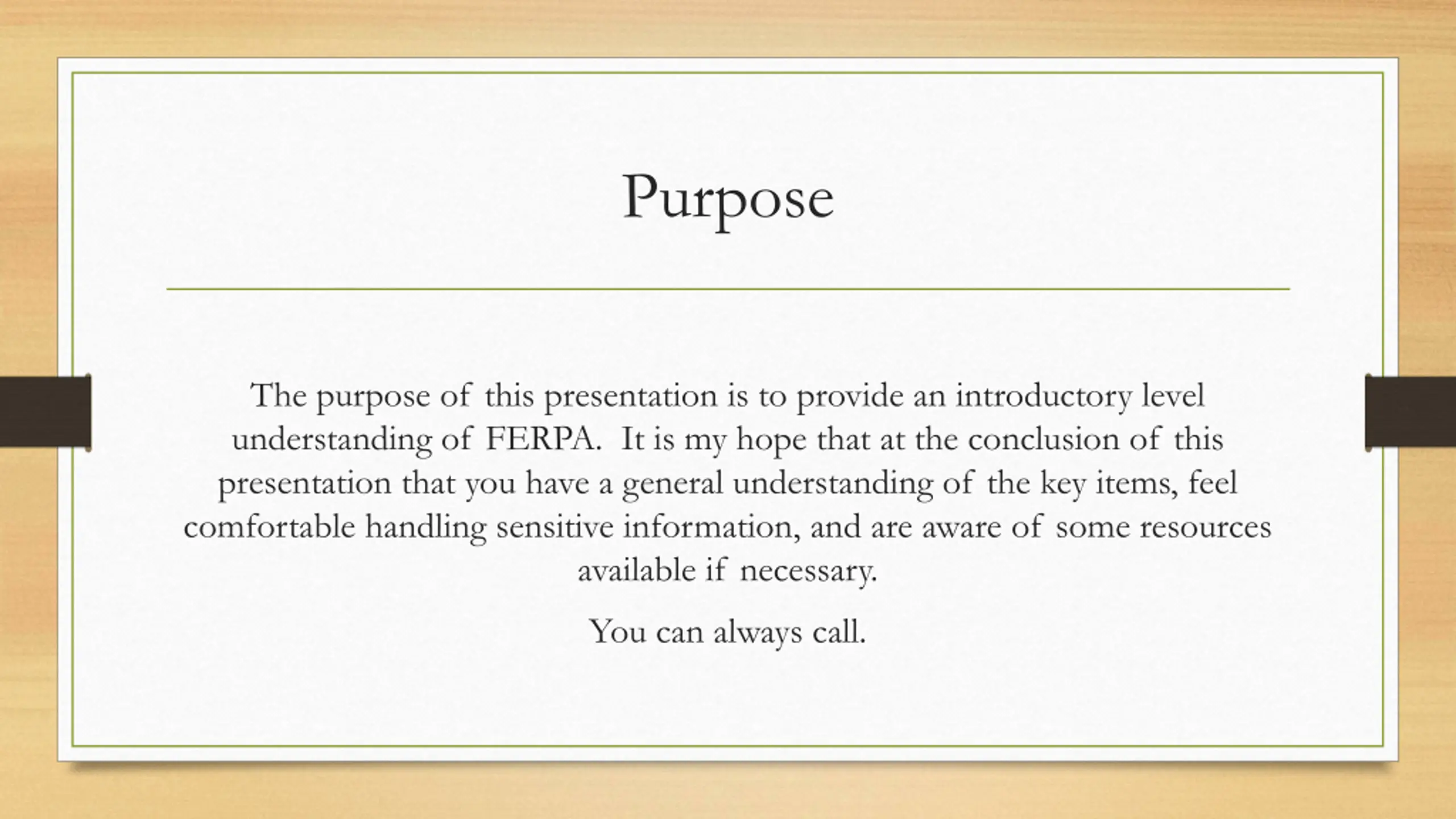 Purpose

The purpose of this presentation is to provide an introductory level understanding of FERPA. It is my hope that at the conclusion of this presentation that you have a general understanding of the key items, feel comfortable handling sensitive information, and are aware of some resources available if necessary.

You can always call.